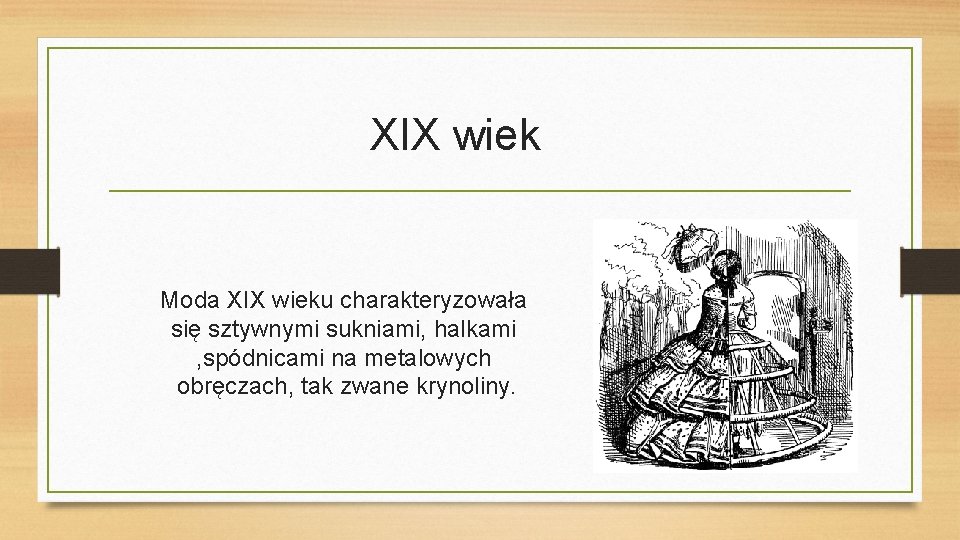 XIX wiek

Moda XIX wieku charakteryzowała się sztywnymi sukniami, halkami ,spódnicami na metalowych obręczach, tak zwane krynoliny.